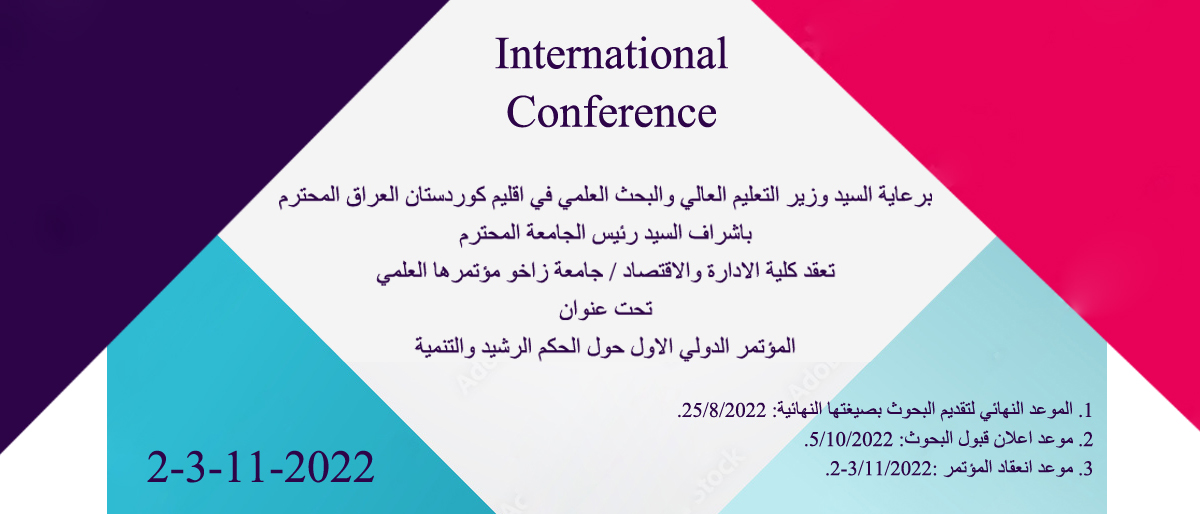 International Conference

برعاية السيد وزير التعليم العالي والبحث العلمي في اقليم كوردستان العراق المحترم

باشراف السيد رئيس الجامعة المحترم

تعقد كلية الادارة والاقتصاد / جامعة زاخو مؤتمرها العلمي

تحت عنوان

المؤتمر الدولي الاول حول الحكم الرشيد والتنمية

1. الموعد النهائي لتقديم البحوث بصيغتها النهائية: 25/8/2022.
2. موعد اعلان قبول البحوث: 5/10/2022.
3. موعد انعقاد المؤتمر :2-3/11/2022.

2-3-11-2022